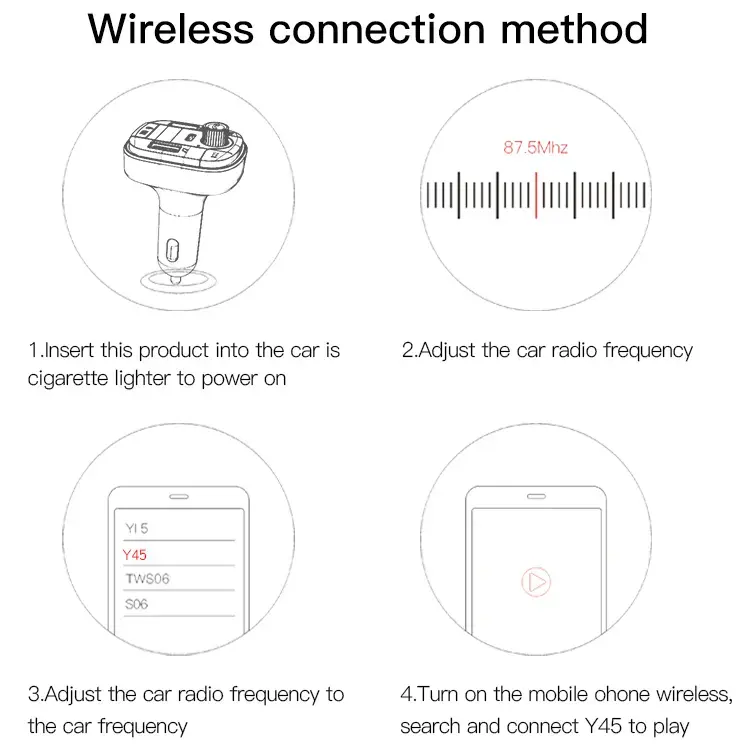 Wireless connection method

87.5Mhz

1.Insert this product into the car is cigarette lighter to power on

2.Adjust the car radio frequency

YI 5
Y45
TWS06
S06

3.Adjust the car radio frequency to the car frequency

4.Turn on the mobile ohone wireless, search and connect Y45 to play